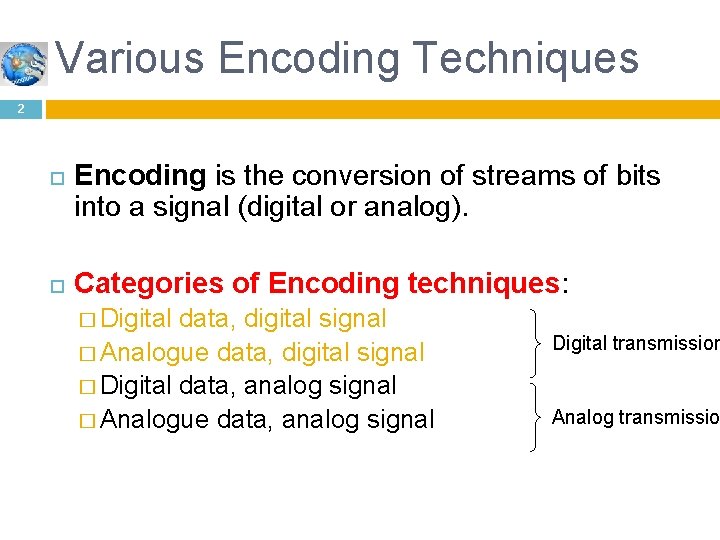 Various Encoding Techniques

2

Encoding is the conversion of streams of bits into a signal (digital or analog).

Categories of Encoding techniques:

Digital data, digital signal

Analogue data, digital signal

Digital data, analog signal

Analogue data, analog signal

Digital transmission

Analog transmissio